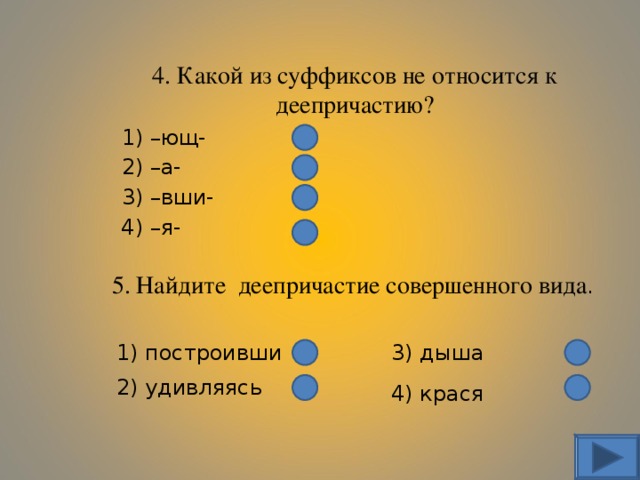 4. Какой из суффиксов не относится к деепричастию?

1) –ющ-
2) –а-
3) –вши-
4) –я-

5. Найдите деепричастие совершенного вида.

1) построивши
2) удивляясь
3) дыша
4) крася